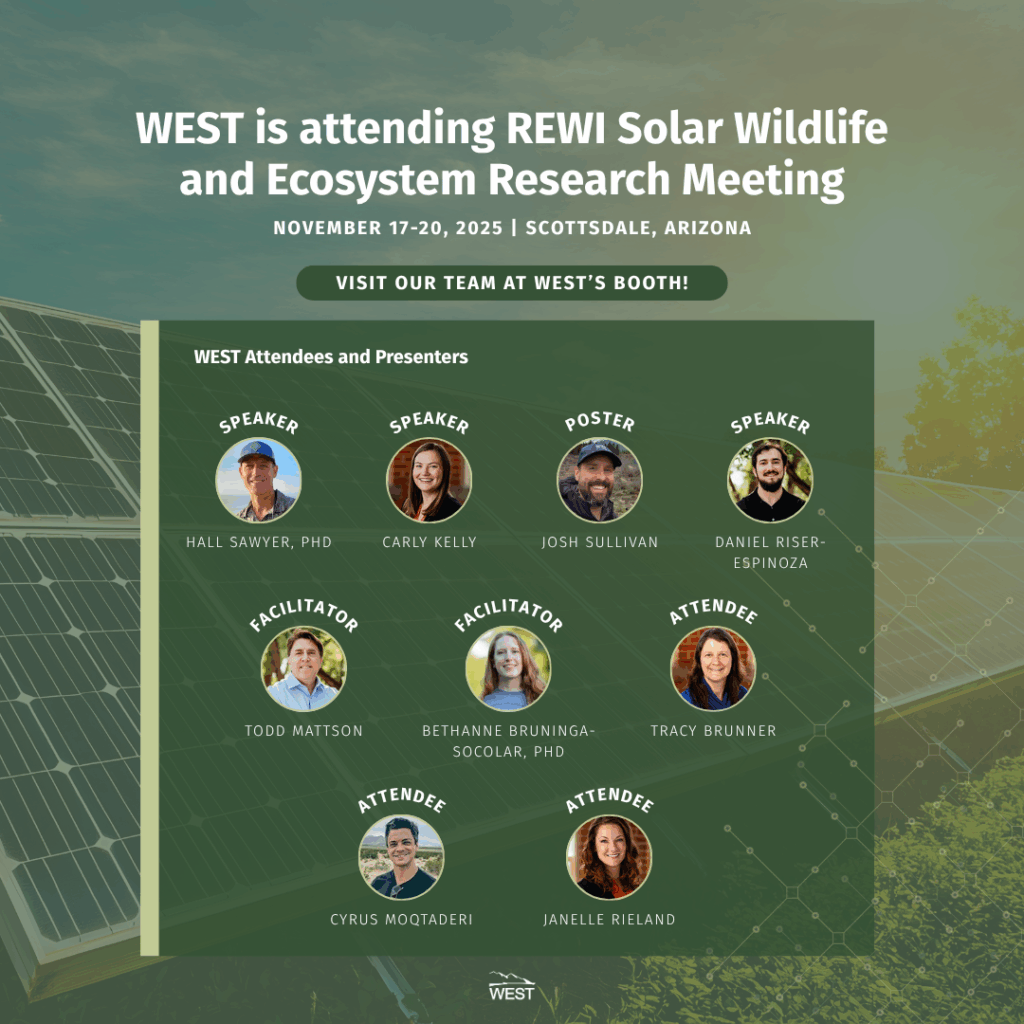 WEST is attending REWI Solar Wildlife and Ecosystem Research Meeting

NOVEMBER 17-20, 2025 | SCOTTSDALE, ARIZONA

VISIT OUR TEAM AT WEST'S BOOTH!

WEST Attendees and Presenters

SPEAKER
HALL SAWYER, PHD

SPEAKER
CARLY KELLY

POSTER
JOSH SULLIVAN

SPEAKER
DANIEL RISER-ESPINOZA

FACILITATOR
TODD MATTSON

FACILITATOR
BETHANNE BRUNINGA-SOCOLAR, PHD

ATTENDEE
TRACY BRUNNER

ATTENDEE
CYRUS MOQTADERI

ATTENDEE
JANELLE RIELAND

WEST